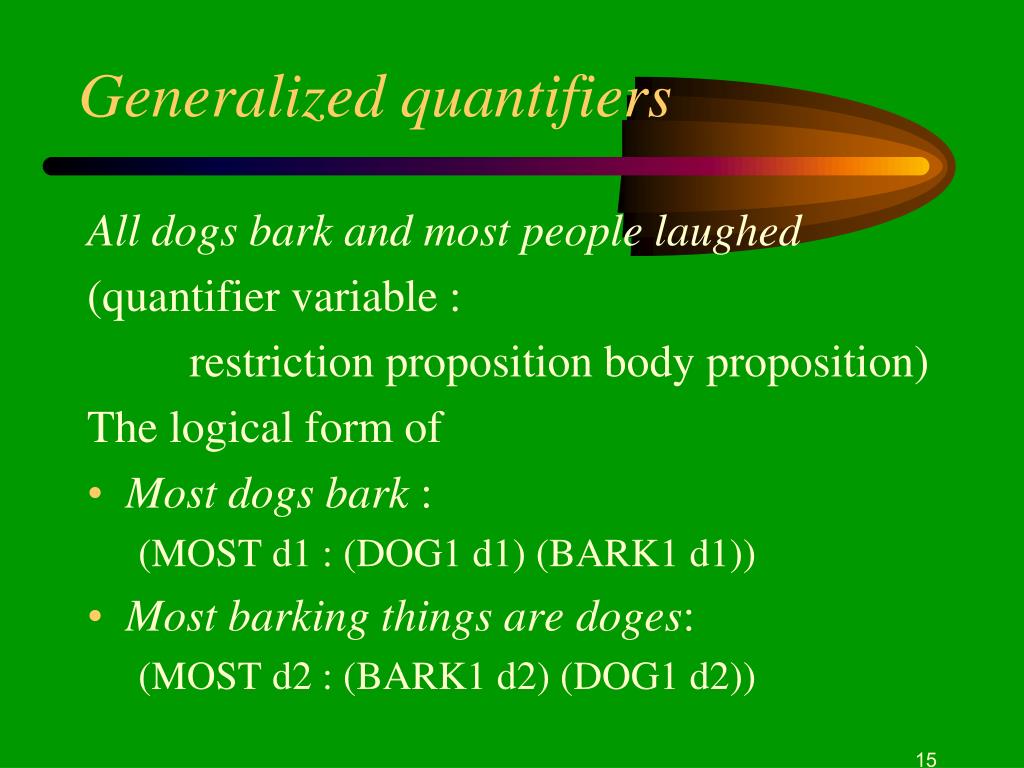 Generalized quantifiers

All dogs bark and most people laughed

(quantifier variable :

restriction proposition body proposition)

The logical form of

• Most dogs bark :

(MOST d1 : (DOG1 d1) (BARK1 d1))

• Most barking things are doges:

(MOST d2 : (BARK1 d2) (DOG1 d2))

15